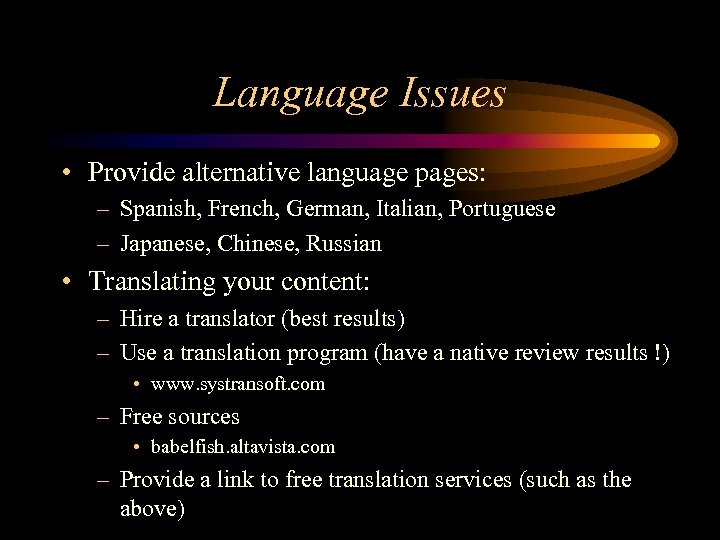 Language Issues

• Provide alternative language pages:
– Spanish, French, German, Italian, Portuguese
– Japanese, Chinese, Russian

• Translating your content:
– Hire a translator (best results)
– Use a translation program (have a native review results !)
• www.systransoft.com
– Free sources
• babelfish.altavista.com
– Provide a link to free translation services (such as the above)